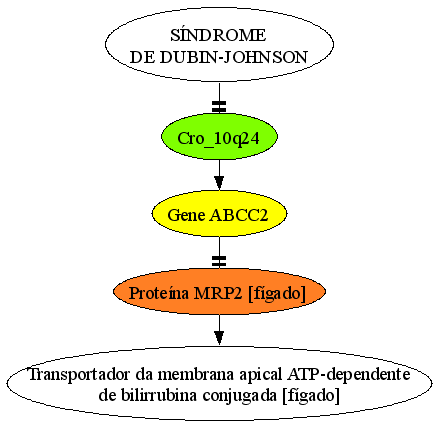 SÍNDROME
DE DUBIN-JOHNSON

Cro_10q24

Gene ABCC2

Proteína MRP2 [fígado]

Transportador da membrana apical ATP-dependente de bilirrubina conjugada [fígado]